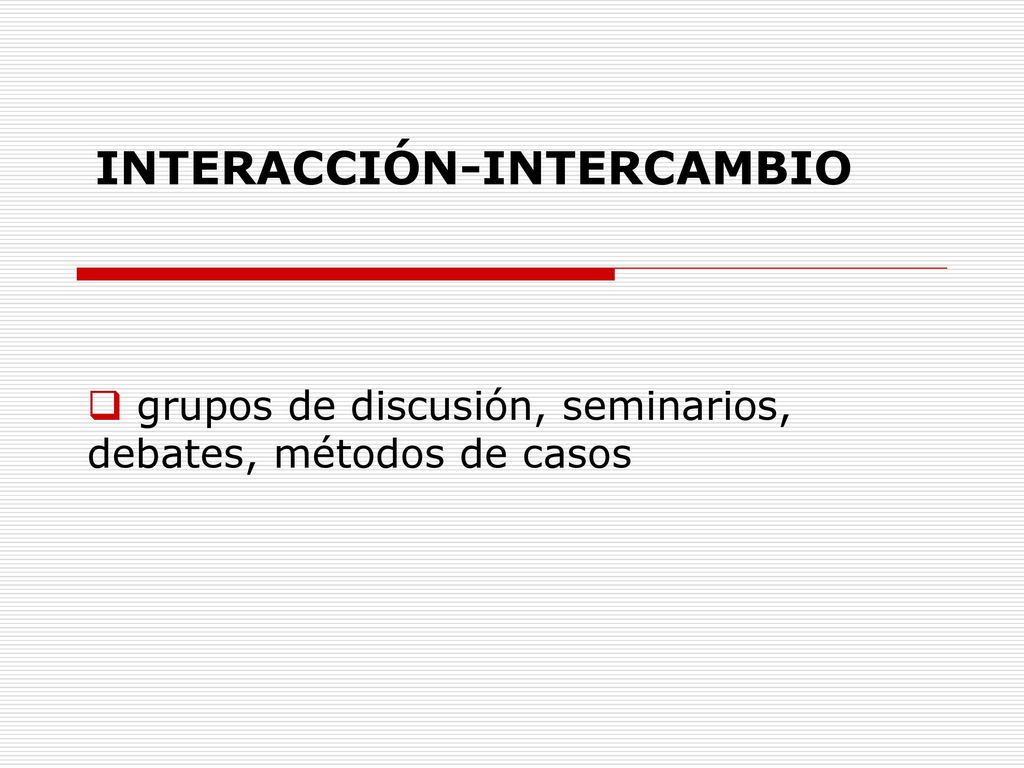 INTERACCIÓN-INTERCAMBIO

grupos de discusión, seminarios, debates, métodos de casos